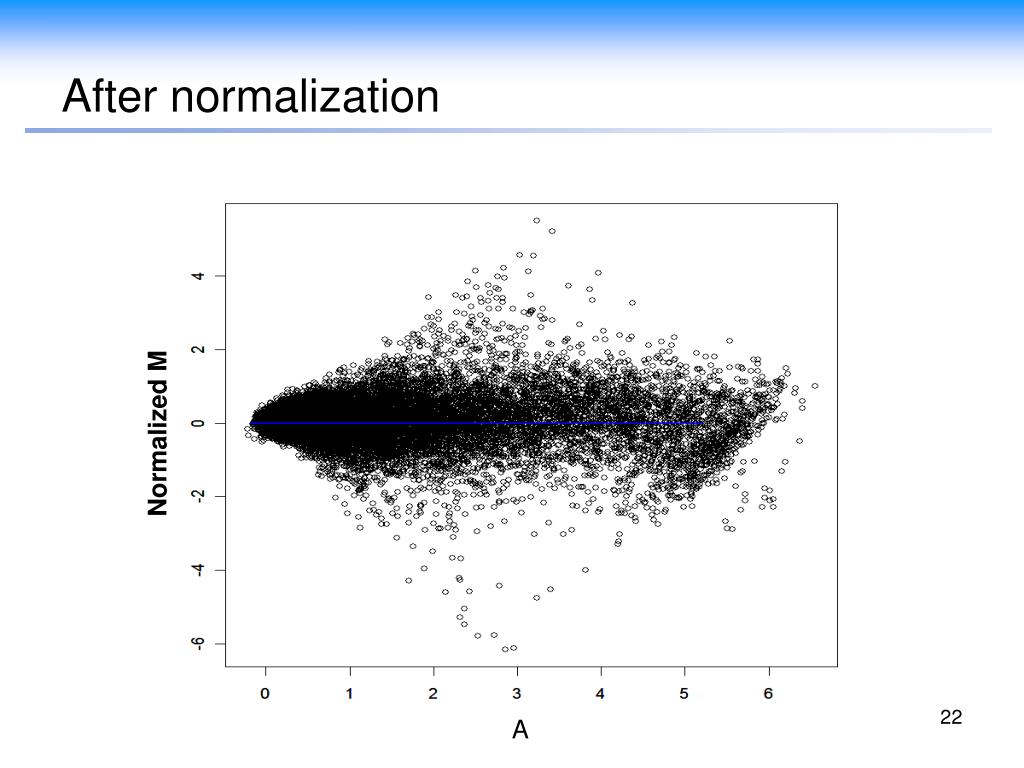 After normalization

Normalized M

4
2
0
-2
-4
-6

0 1 2 3 4 5 6

A

22